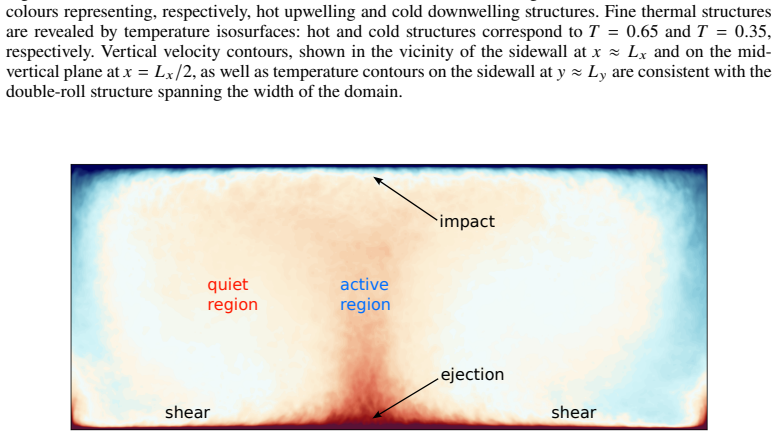 colours representing, respectively, hot upwelling and cold downwelling structures. Fine thermal structures are revealed by temperature isosurfaces: hot and cold structures correspond to $T = 0.65$ and $T = 0.35$, respectively. Vertical velocity contours, shown in the vicinity of the sidewall at $x \approx L_x$ and on the mid-vertical plane at $x = L_x/2$, as well as temperature contours on the sidewall at $y \approx L_y$ are consistent with the double-roll structure spanning the width of the domain.

impact

quiet region

active region

ejection

shear

shear